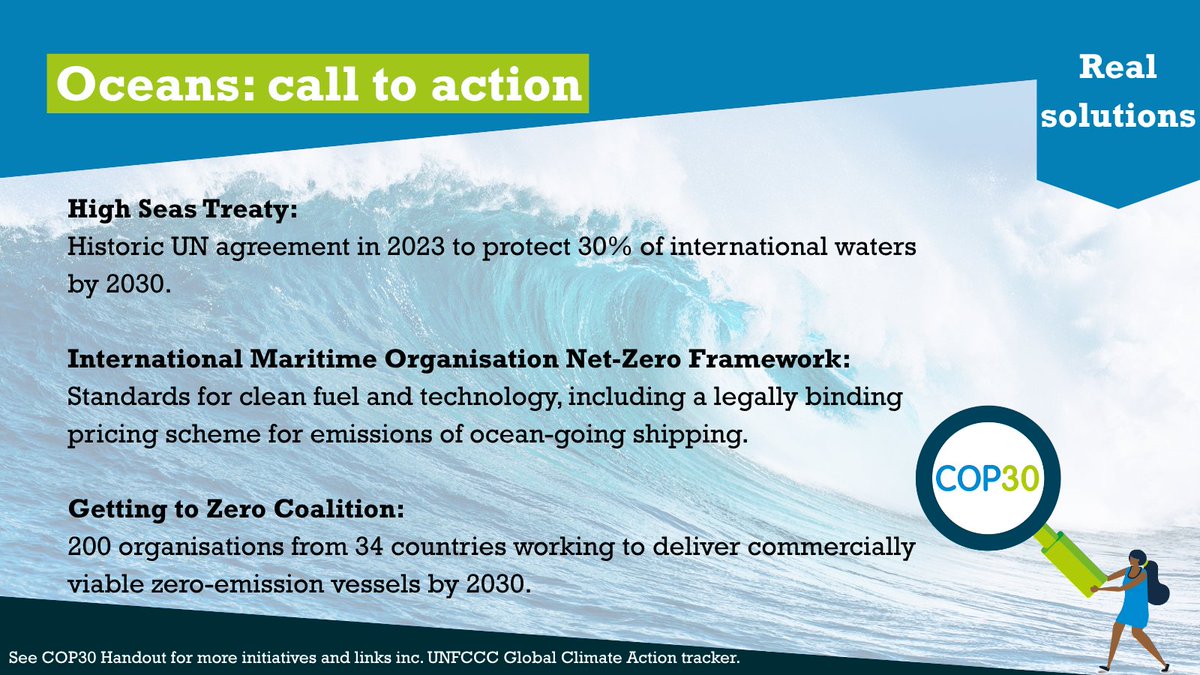 Oceans: call to action

Real solutions

High Seas Treaty:
Historic UN agreement in 2023 to protect 30% of international waters by 2030.

International Maritime Organisation Net-Zero Framework:
Standards for clean fuel and technology, including a legally binding pricing scheme for emissions of ocean-going shipping.

Getting to Zero Coalition:
200 organisations from 34 countries working to deliver commercially viable zero-emission vessels by 2030.

COP30

See COP30 Handout for more initiatives and links inc. UNFCCC Global Climate Action tracker.